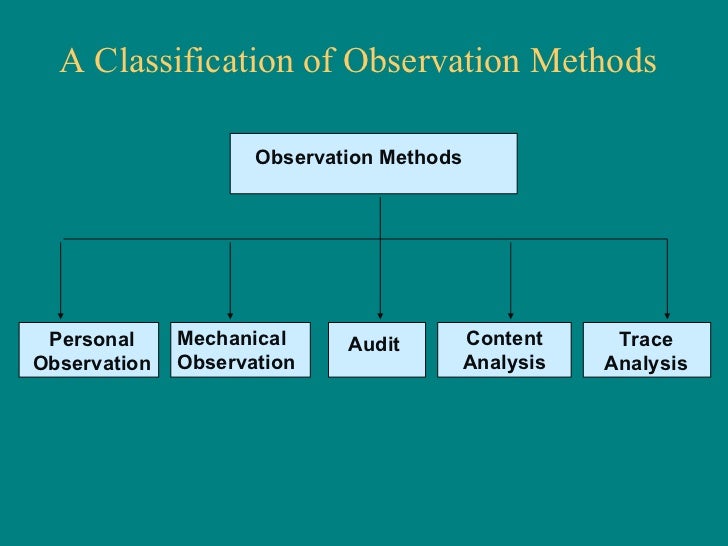 A Classification of Observation Methods

Observation Methods

Personal Observation

Mechanical Observation

Audit

Content Analysis

Trace Analysis